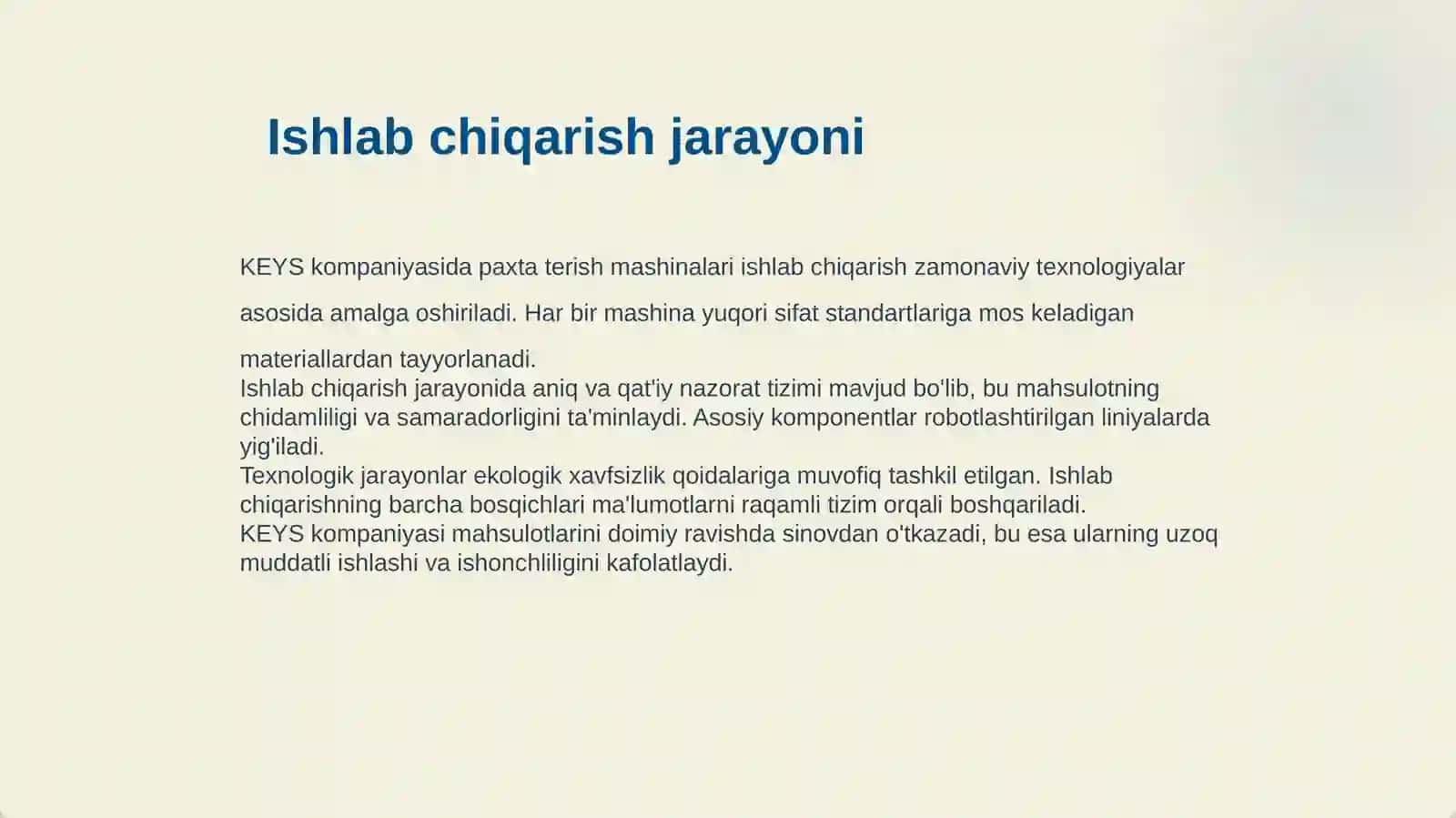 Ishlab chiqarish jarayoni

KEYS kompaniyasida paxta terish mashinalari ishlab chiqarish zamonaviy texnologiyalar asosida amalga oshiriladi. Har bir mashina yuqori sifat standartlariga mos keladigan materiallardan tayyorlanadi.
Ishlab chiqarish jarayonida aniq va qat'iy nazorat tizimi mavjud bo'lib, bu mahsulotning chidamliligi va samaradorligini ta'minlaydi. Asosiy komponentlar robotlashtirilgan liniyalarda yig'iladi.
Texnologik jarayonlar ekologik xavfsizlik qoidalariga muvofiq tashkil etilgan. Ishlab chiqarishning barcha bosqichlari ma'lumotlarni raqamli tizim orqali boshqariladi.
KEYS kompaniyasi mahsulotlarini doimiy ravishda sinovdan o'tkazadi, bu esa ularning uzoq muddatli ishlashi va ishonchliligini kafolatlaydi.